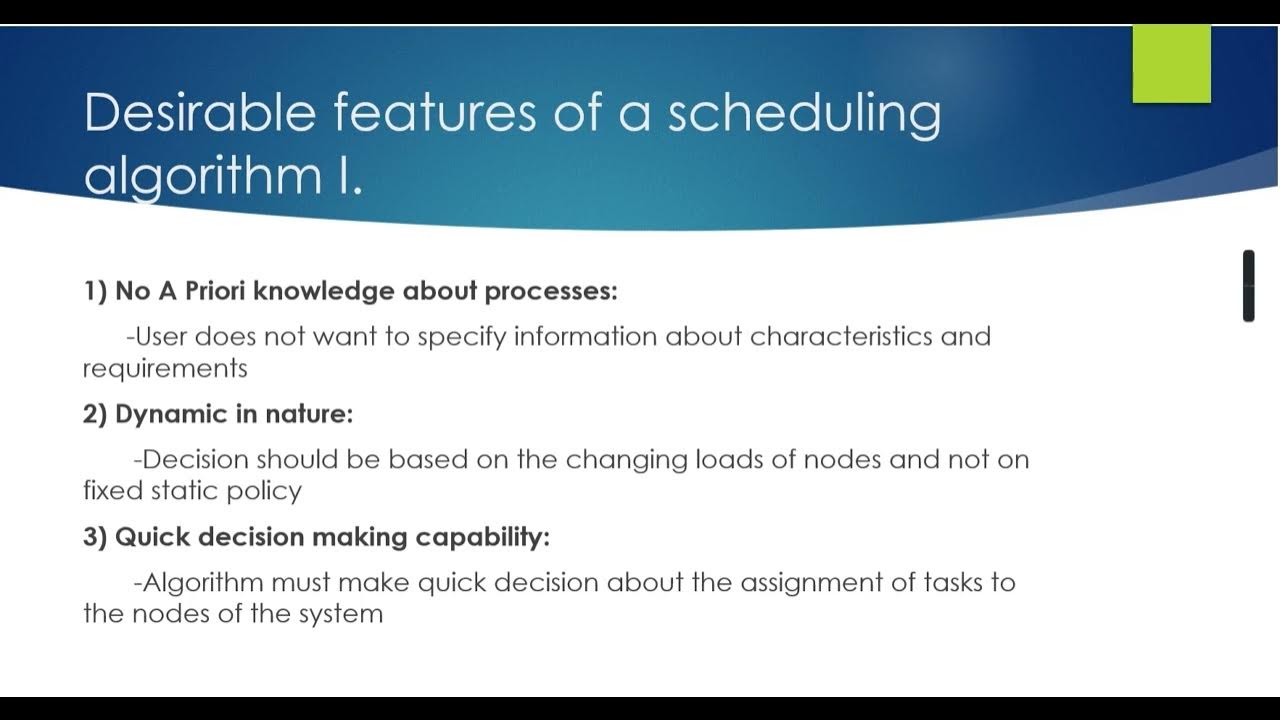 Desirable features of a scheduling algorithm I.

1) No A Priori knowledge about processes:

-User does not want to specify information about characteristics and requirements

2) Dynamic in nature:

-Decision should be based on the changing loads of nodes and not on fixed static policy

3) Quick decision making capability:

-Algorithm must make quick decision about the assignment of tasks to the nodes of the system